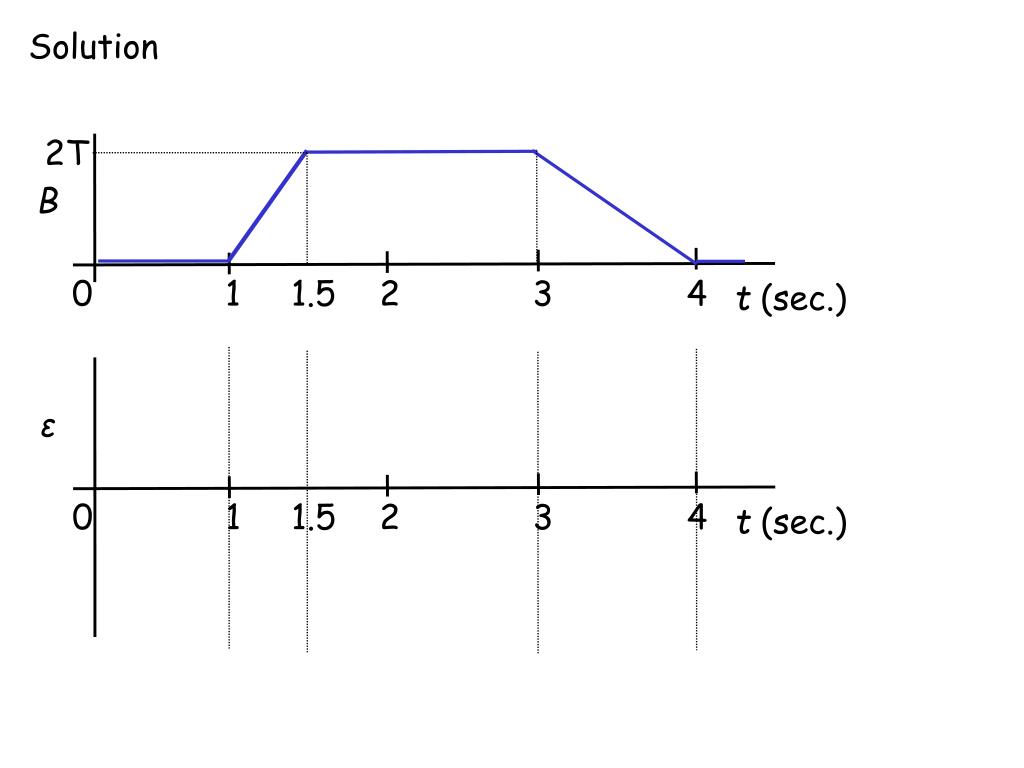 Solution

2T
$B$

0 1 1.5 2 3 4 $t$ (sec.)

$\varepsilon$

0 1 1.5 2 3 4 $t$ (sec.)